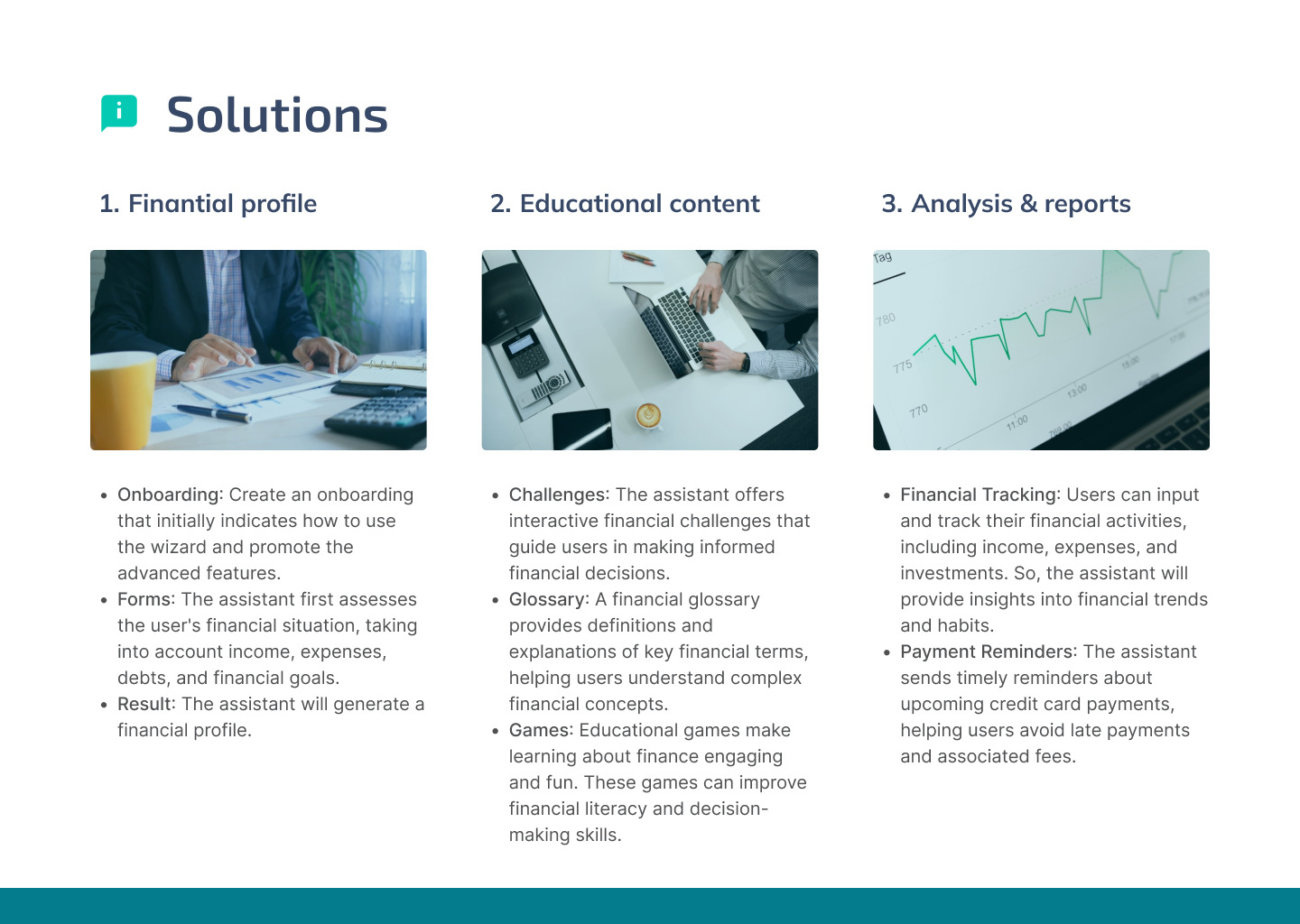 Solutions

1. Finantial profile

- Onboarding: Create an onboarding that initially indicates how to use the wizard and promote the advanced features.
- Forms: The assistant first assesses the user's financial situation, taking into account income, expenses, debts, and financial goals.
- Result: The assistant will generate a financial profile.

2. Educational content

- Challenges: The assistant offers interactive financial challenges that guide users in making informed financial decisions.
- Glossary: A financial glossary provides definitions and explanations of key financial terms, helping users understand complex financial concepts.
- Games: Educational games make learning about finance engaging and fun. These games can improve financial literacy and decision-making skills.

3. Analysis & reports

Tag
780
775
770
11:00
13:00
15:00

- Financial Tracking: Users can input and track their financial activities, including income, expenses, and investments. So, the assistant will provide insights into financial trends and habits.
- Payment Reminders: The assistant sends timely reminders about upcoming credit card payments, helping users avoid late payments and associated fees.